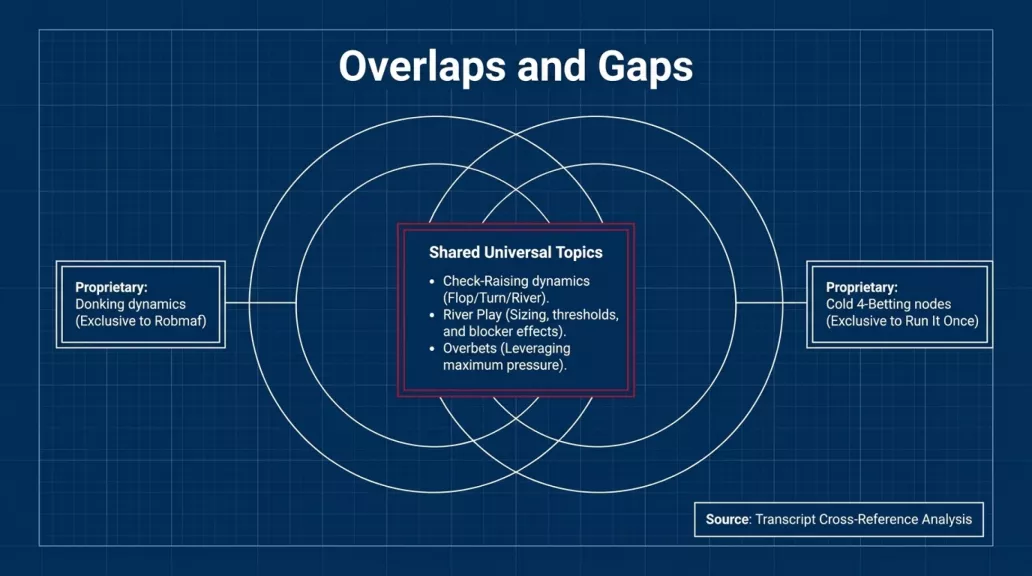 Overlaps and Gaps

Proprietary:
Donking dynamics
(Exclusive to Robmaf)

Shared Universal Topics

• Check-Raising dynamics (Flop/Turn/River).
• River Play (Sizing, thresholds, and blocker effects).
• Overbets (Leveraging maximum pressure).

Proprietary:
Cold 4-Betting nodes
(Exclusive to Run It Once)

Source: Transcript Cross-Reference Analysis